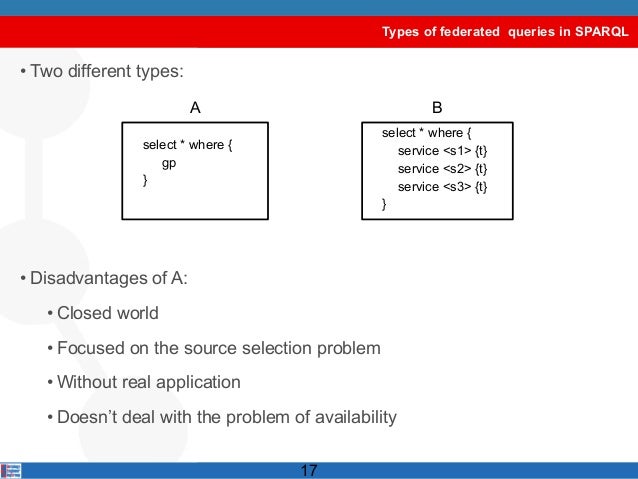 Types of federated queries in SPARQL

• Two different types:

A

select * where {
gp
}

B

select * where {
service <s1> {t}
service <s2> {t}
service <s3> {t}
}

• Disadvantages of A:

• Closed world

• Focused on the source selection problem

• Without real application

• Doesn't deal with the problem of availability

17